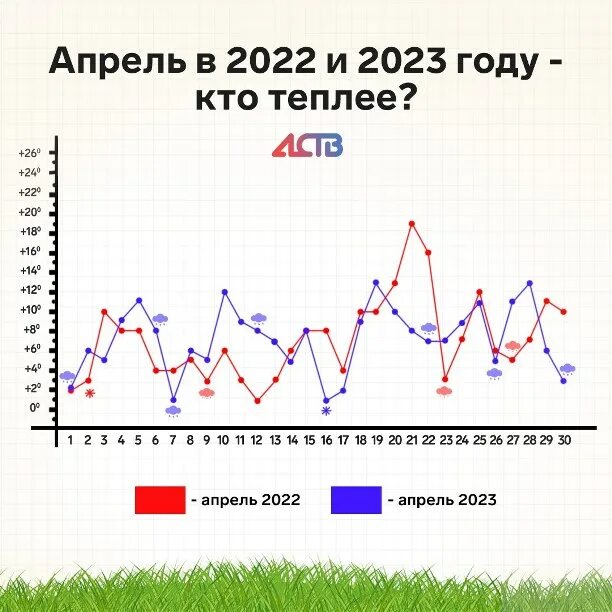 Апрель в 2022 и 2023 году - кто теплее?

АСТВ

+26⁰
+24⁰
+22⁰
+20⁰
+18⁰
+16⁰
+14⁰
+12⁰
+10⁰
+8⁰
+6⁰
+4⁰
+2⁰
0⁰

1 2 3 4 5 6 7 8 9 10 11 12 13 14 15 16 17 18 19 20 21 22 23 24 25 26 27 28 29 30

- апрель 2022
- апрель 2023